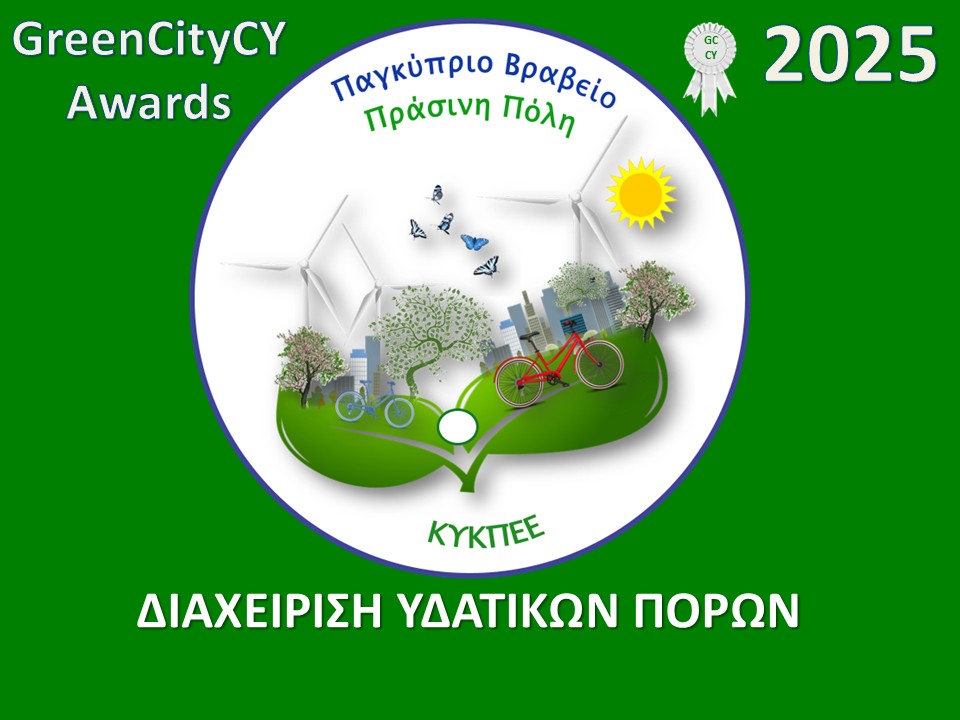 GreenCityCY Awards

GC CY

2025

Παγκύπριο Βραβείο
Πράσινη Πόλη

ΚΥΚΠΕΕ

ΔΙΑΧΕΙΡΙΣΗ ΥΔΑΤΙΚΩΝ ΠΟΡΩΝ